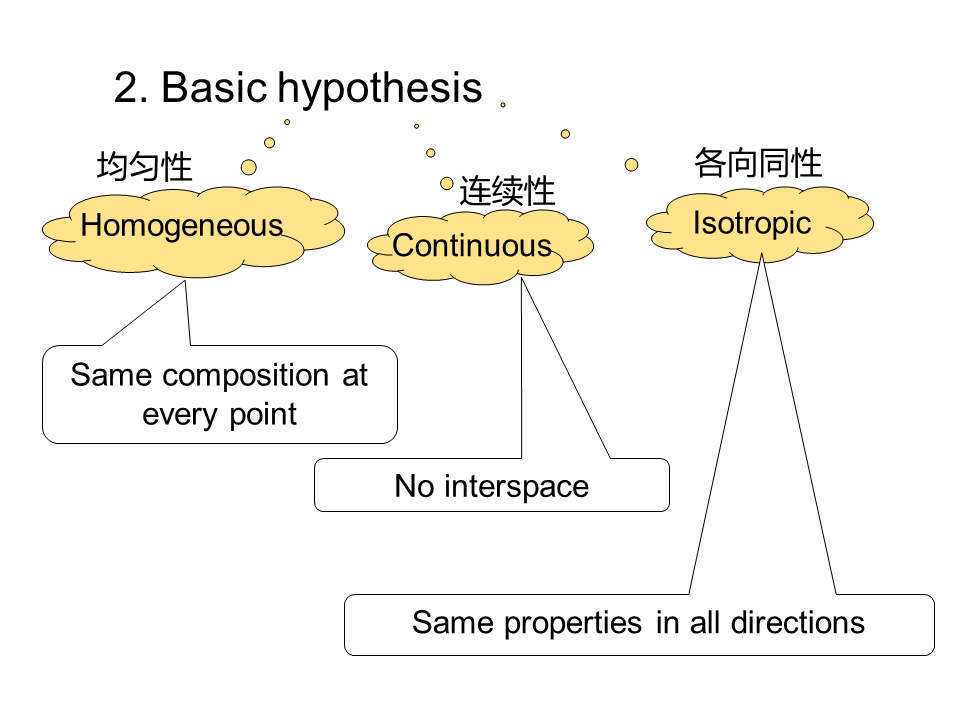 2. Basic hypothesis

均匀性

Homogeneous

连续性

Continuous

各向同性

Isotropic

Same composition at every point

No interspace

Same properties in all directions